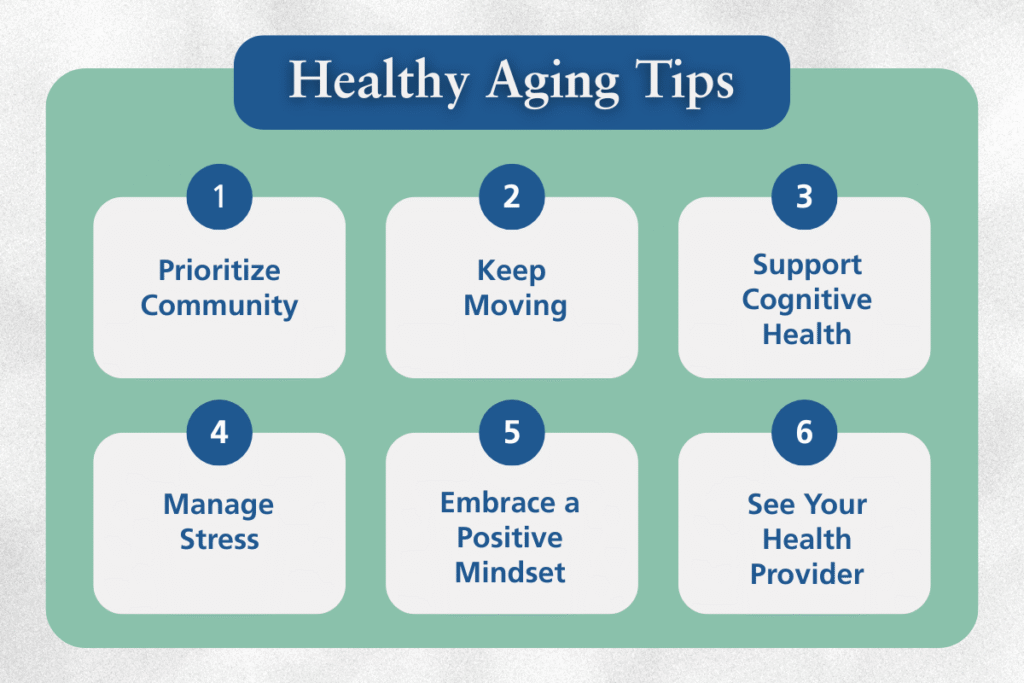 Healthy Aging Tips

1
Prioritize Community

2
Keep Moving

3
Support Cognitive Health

4
Manage Stress

5
Embrace a Positive Mindset

6
See Your Health Provider